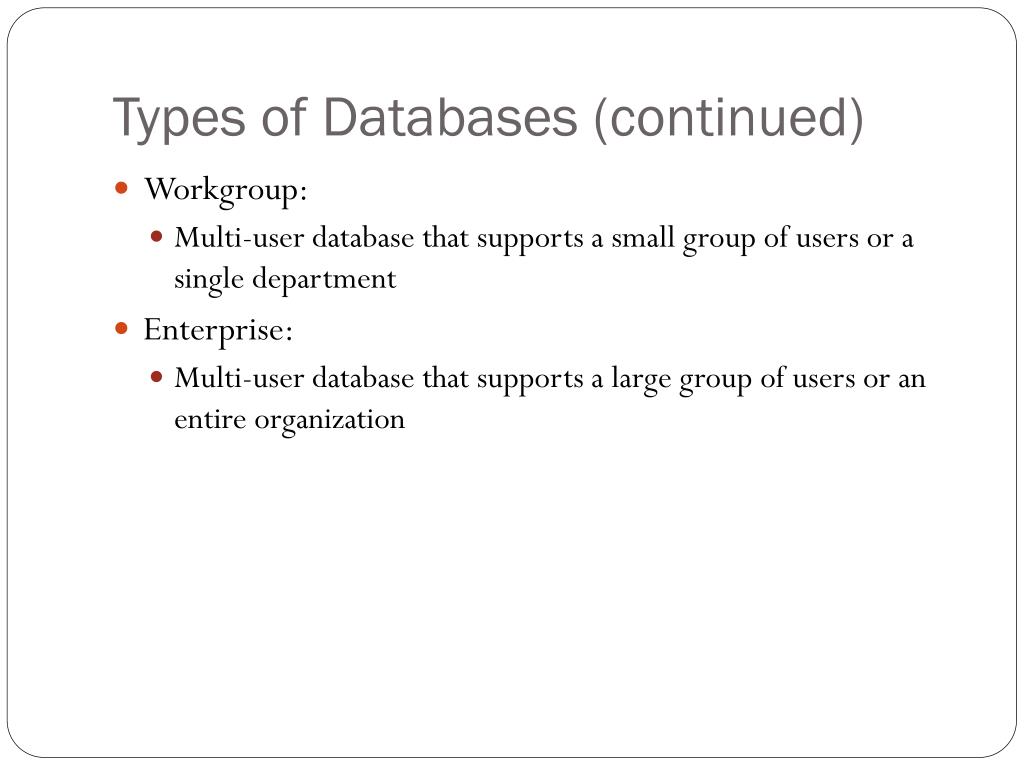 Types of Databases (continued)

Workgroup:

Multi-user database that supports a small group of users or a single department

Enterprise:

Multi-user database that supports a large group of users or an entire organization